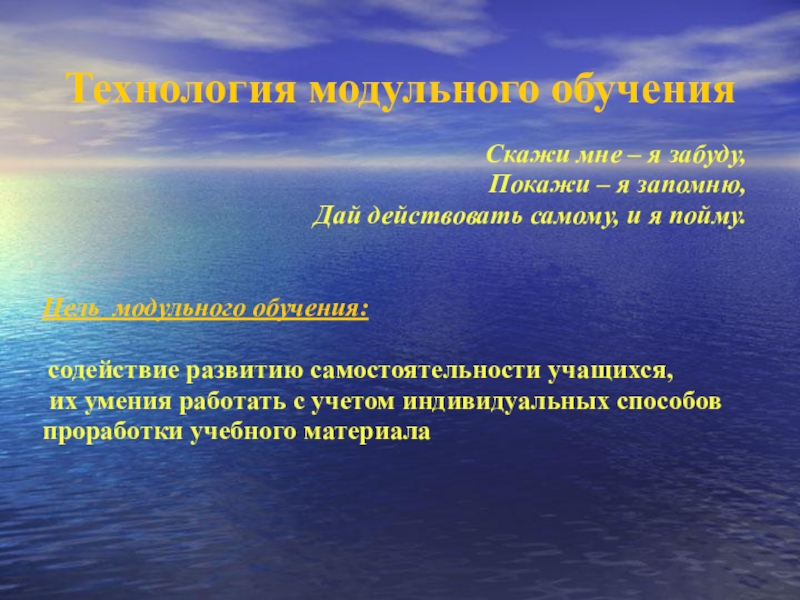 Технология модульного обучения

Скажи мне – я забуду,
Покажи – я запомню,
Дай действовать самому, и я пойму.

Цель модульного обучения:

содействие развитию самостоятельности учащихся, их умения работать с учетом индивидуальных способов проработки учебного материала